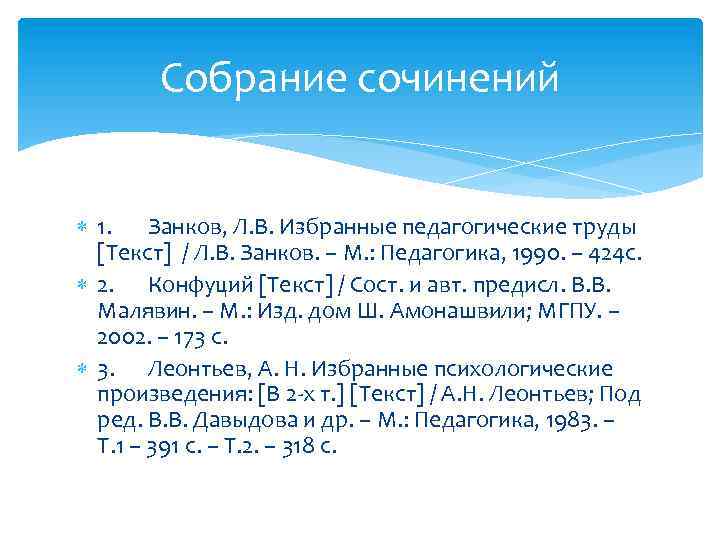 Собрание сочинений

1. Занков, Л.В. Избранные педагогические труды [Текст] / Л.В. Занков. – М.: Педагогика, 1990. – 424с.

2. Конфуций [Текст] / Сост. и авт. предисл. В.В. Малявин. – М.: Изд. дом Ш. Амонашвили; МГПУ. – 2002. – 173 с.

3. Леонтьев, А. Н. Избранные психологические произведения: [В 2-х т.] [Текст] / А.Н. Леонтьев; Под ред. В.В. Давыдова и др. – М.: Педагогика, 1983. – Т.1 – 391 с. – Т.2. – 318 с.